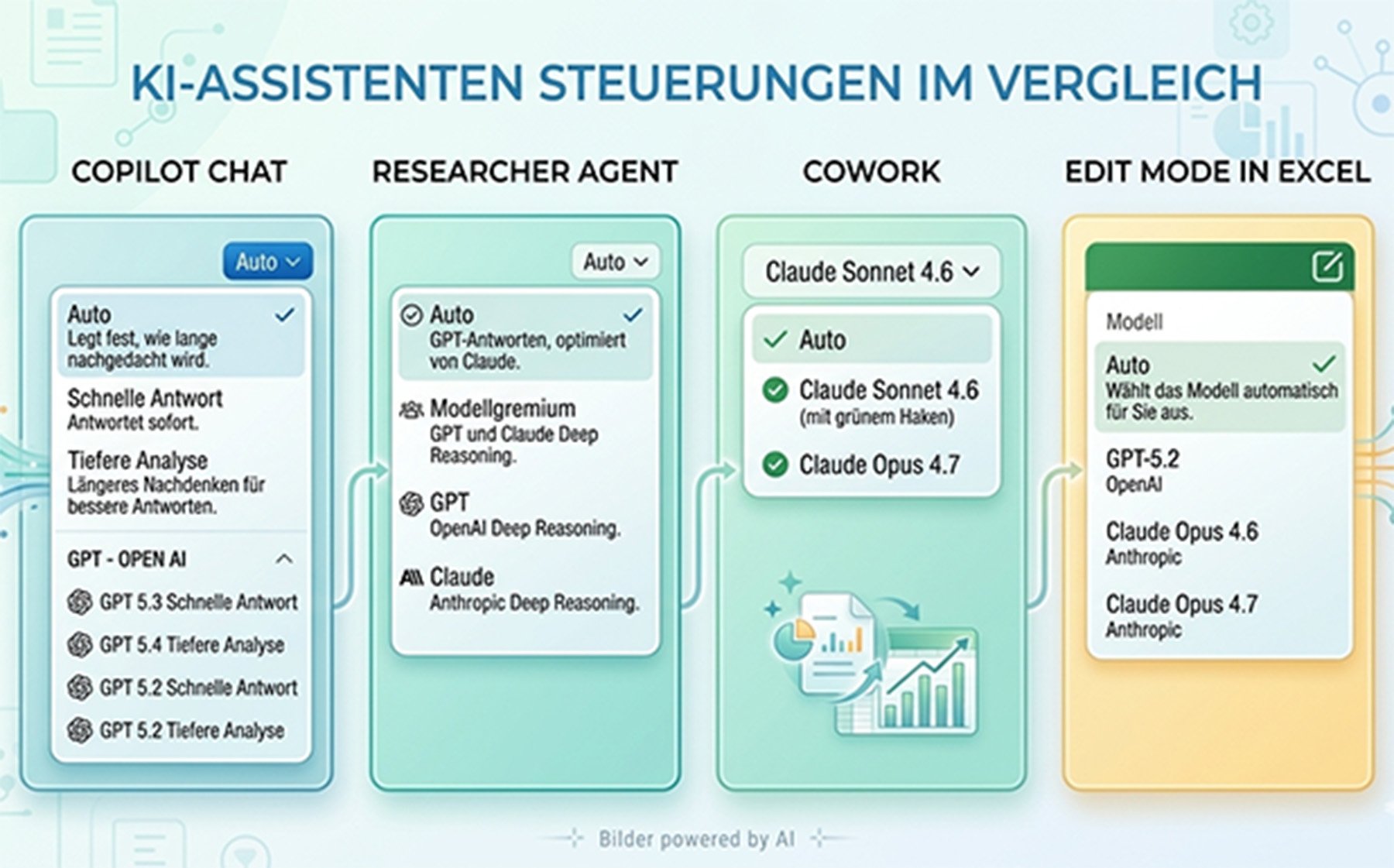 KI-ASSISTENTEN STEUERUNGEN IM VERGLEICH

COPILOT CHAT

Auto

Auto
Legt fest, wie lange nachgedacht wird.

Schnelle Antwort
Antwortet sofort.

Tiefere Analyse
Längeres Nachdenken für bessere Antworten.

GPT - OPEN AI

GPT 5.3 Schnelle Antwort

GPT 5.4 Tiefere Analyse

GPT 5.2 Schnelle Antwort

GPT 5.2 Tiefere Analyse

RESEARCHER AGENT

Auto

Auto
GPT-Antworten, optimiert von Claude.

Modellgremium
GPT und Claude Deep Reasoning.

GPT
OpenAI Deep Reasoning.

Claude
Anthropic Deep Reasoning.

COWORK

Claude Sonnet 4.6

Auto

Claude Sonnet 4.6
(mit grünem Haken)

Claude Opus 4.7

EDIT MODE IN EXCEL

Modell

Auto
Wählt das Modell automatisch für Sie aus.

GPT-5.2
OpenAI

Claude Opus 4.6
Anthropic

Claude Opus 4.7
Anthropic

Bilder powered by AI